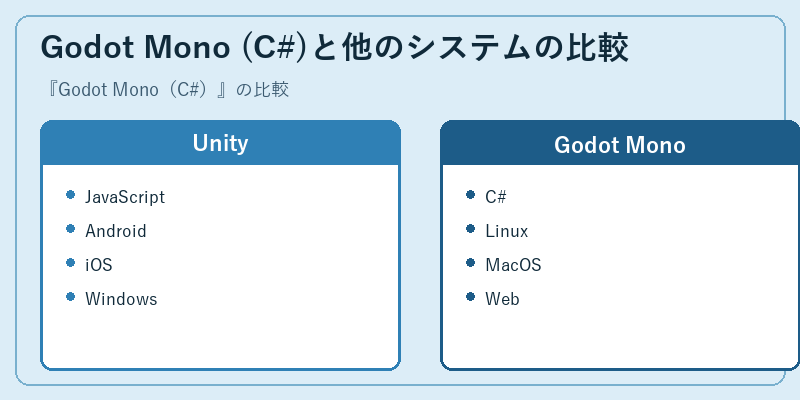 Godot Mono (C#)と他のシステムの比較

『Godot Mono（C#）』の比較

Unity

- JavaScript
- Android
- iOS
- Windows

Godot Mono

- C#
- Linux
- MacOS
- Web